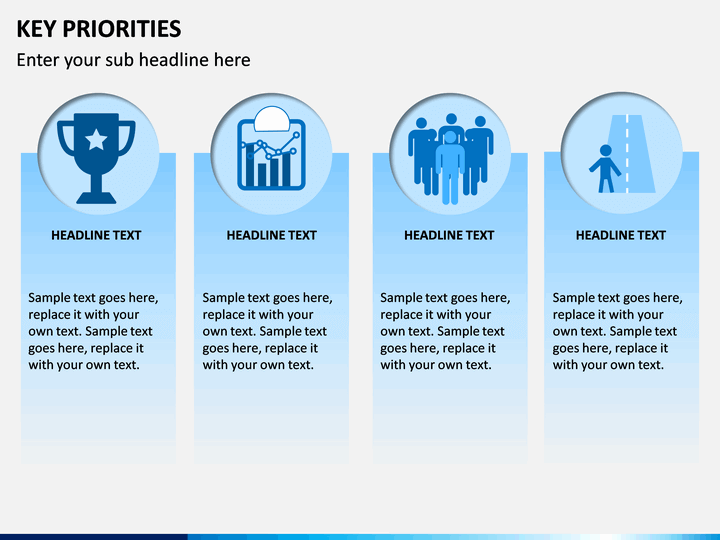 KEY PRIORITIES

Enter your sub headline here

HEADLINE TEXT

Sample text goes here, replace it with your own text. Sample text goes here, replace it with your own text.

HEADLINE TEXT

Sample text goes here, replace it with your own text. Sample text goes here, replace it with your own text.

HEADLINE TEXT

Sample text goes here, replace it with your own text. Sample text goes here, replace it with your own text.

HEADLINE TEXT

Sample text goes here, replace it with your own text. Sample text goes here, replace it with your own text.